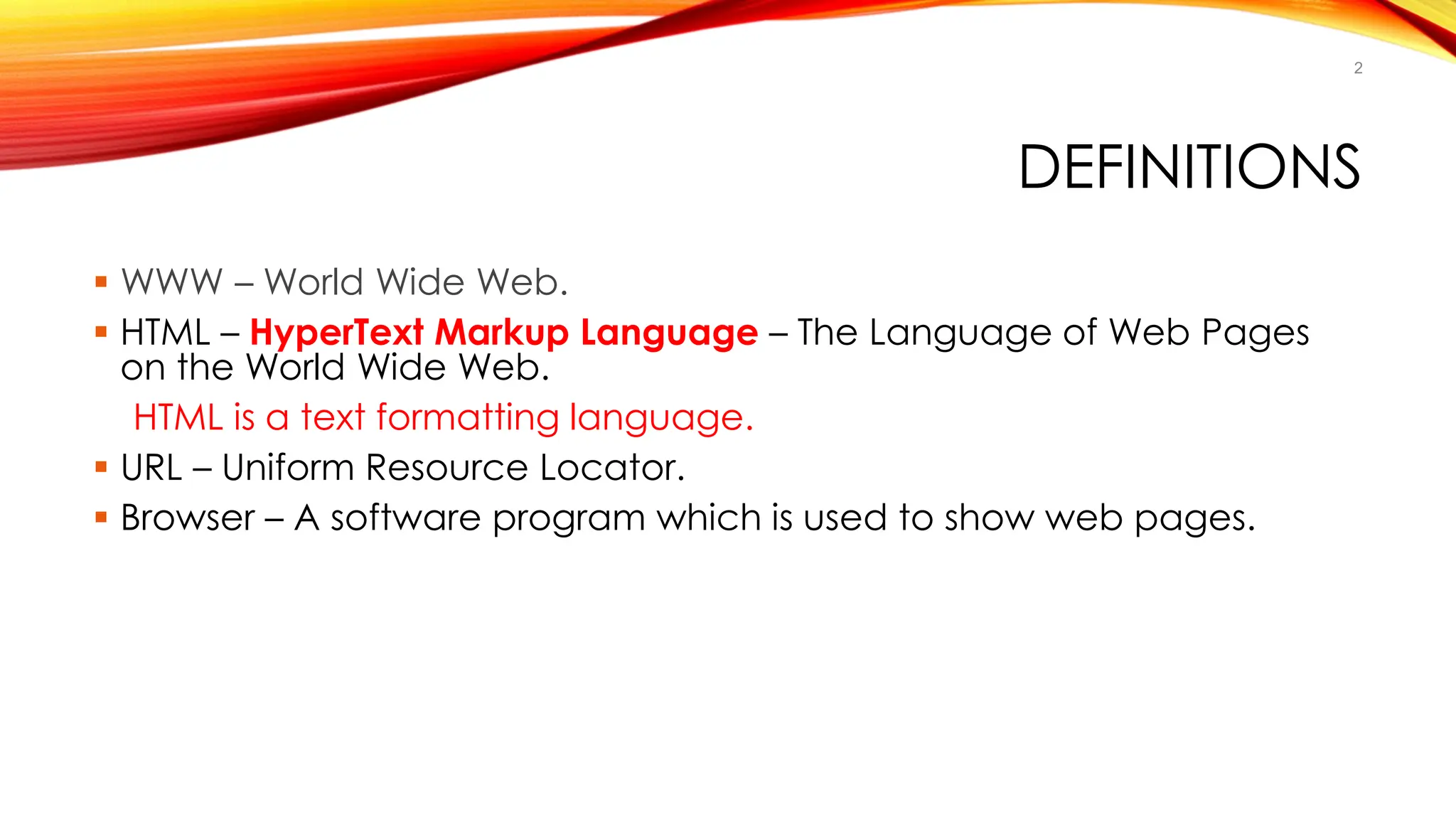 2

DEFINITIONS

▪ WWW – World Wide Web.

▪ HTML – HyperText Markup Language – The Language of Web Pages on the World Wide Web.

HTML is a text formatting language.

▪ URL – Uniform Resource Locator.

▪ Browser – A software program which is used to show web pages.